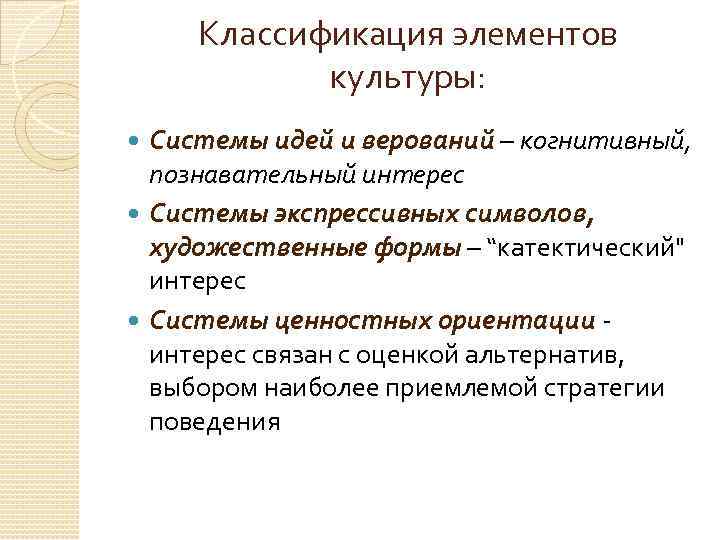 Классификация элементов культуры:

Системы идей и верований – когнитивный, познавательный интерес

Системы экспрессивных символов, художественные формы – “катектический" интерес

Системы ценностных ориентации - интерес связан с оценкой альтернатив, выбором наиболее приемлемой стратегии поведения